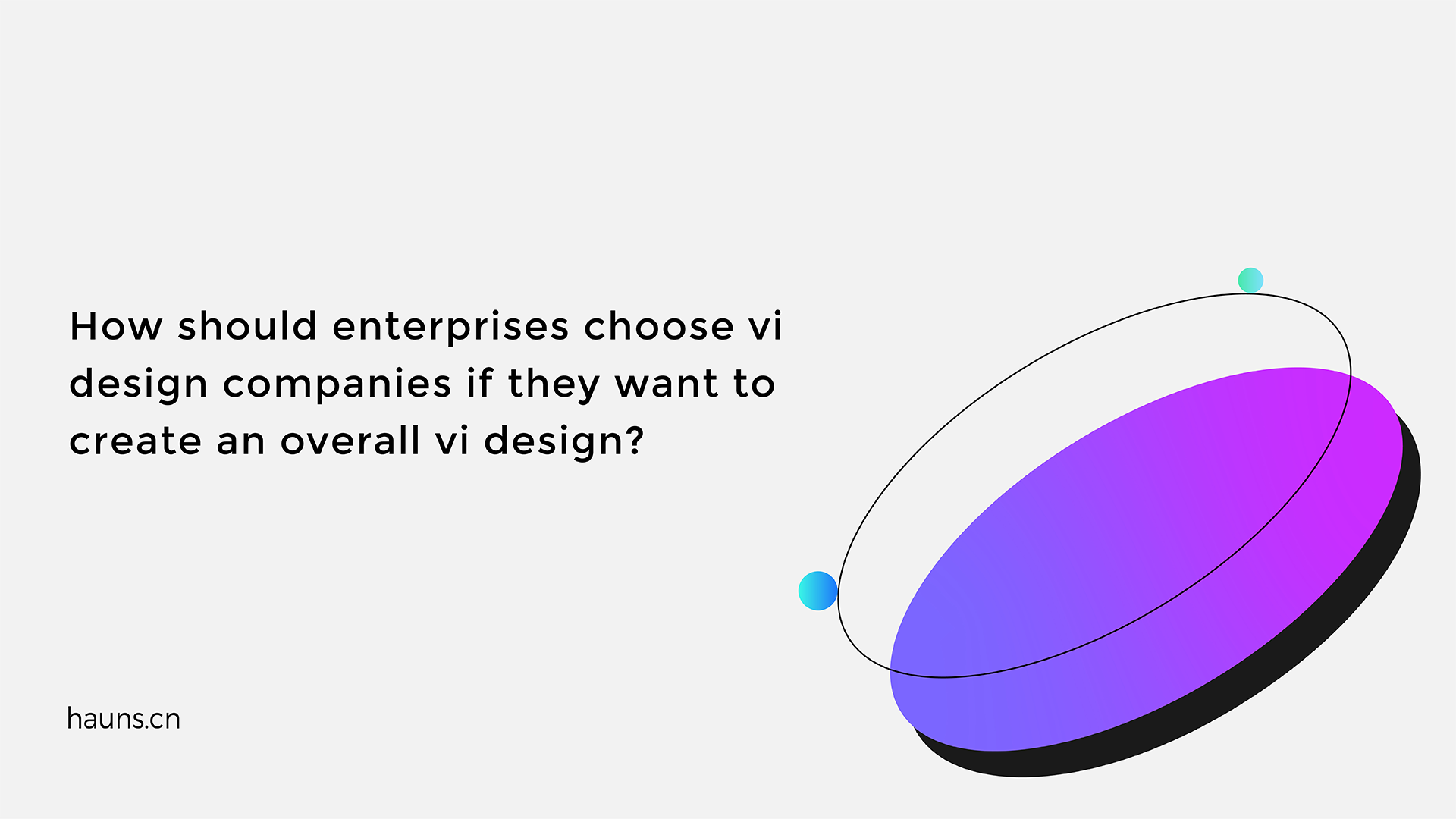 How should enterprises choose vi design companies if they want to create an overall vi design?

hauns.cn